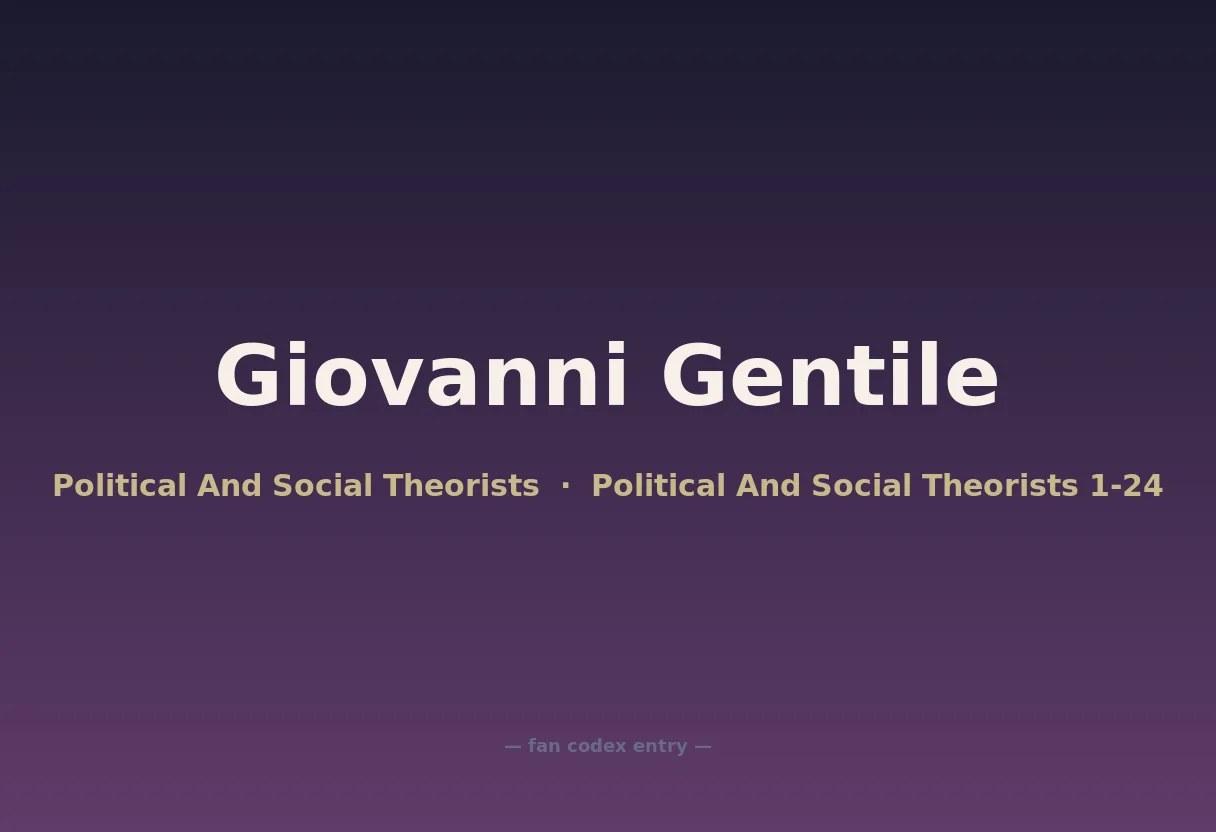 Giovanni Gentile

Political And Social Theorists · Political And Social Theorists 1-24

— fan codex entry —